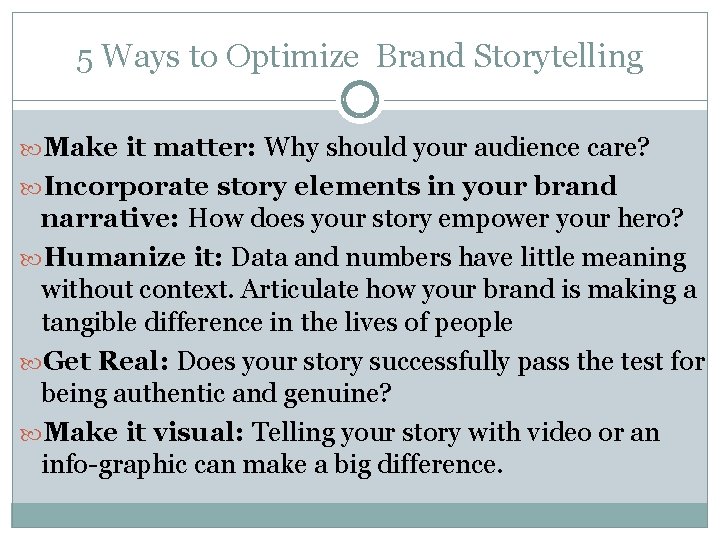 5 Ways to Optimize  Brand Storytelling

Make it matter: Why should your audience care?

Incorporate story elements in your brand narrative: How does your story empower your hero?

Humanize it: Data and numbers have little meaning without context. Articulate how your brand is making a tangible difference in the lives of people

Get Real: Does your story successfully pass the test for being authentic and genuine?

Make it visual: Telling your story with video or an info-graphic can make a big difference.